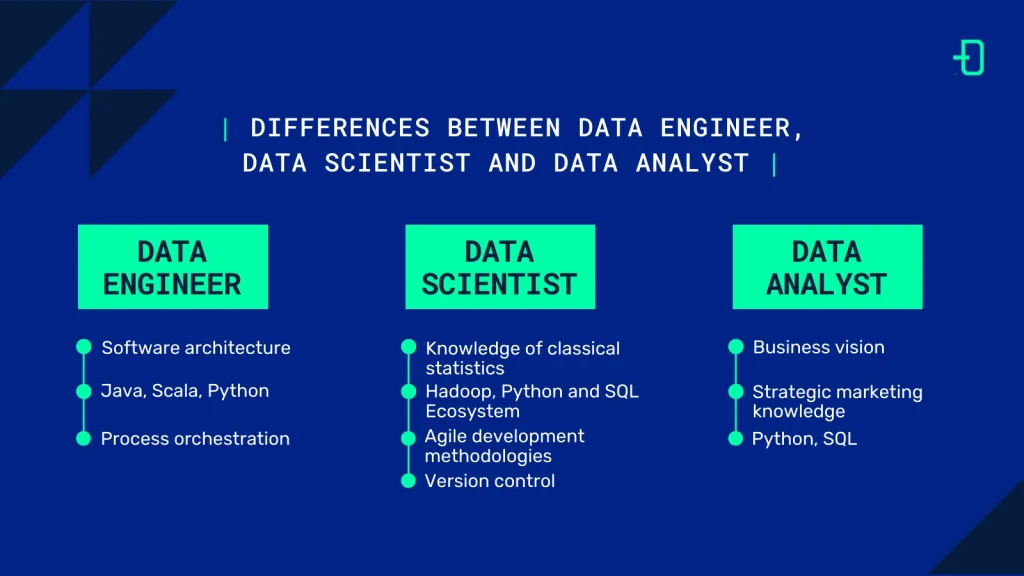 | DIFFERENCES BETWEEN DATA ENGINEER, DATA SCIENTIST AND DATA ANALYST |

DATA ENGINEER

Software architecture

Java, Scala, Python

Process orchestration

DATA SCIENTIST

Knowledge of classical statistics

Hadoop, Python and SQL Ecosystem

Agile development methodologies

Version control

DATA ANALYST

Business vision

Strategic marketing knowledge

Python, SQL